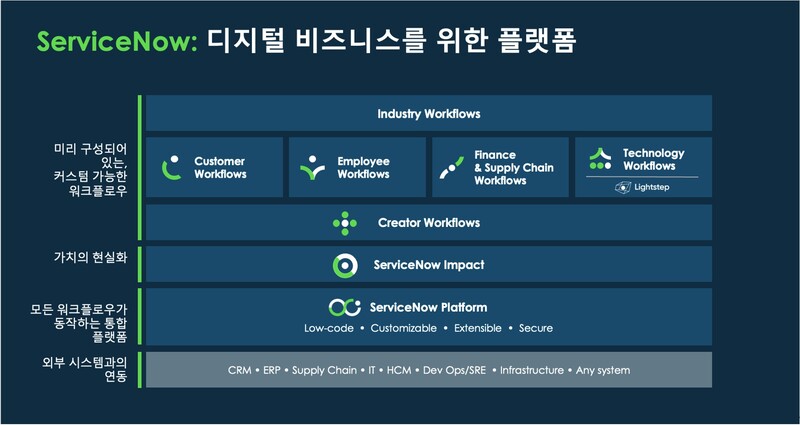 ServiceNow: 디지털 비즈니스를 위한 플랫폼

미리 구성되어 있는, 커스텀 가능한 워크플로우

Industry Workflows

Customer Workflows

Employee Workflows

Finance & Supply Chain Workflows

Technology Workflows

Lightstep

Creator Workflows

가치의 현실화

ServiceNow Impact

모든 워크플로우가 동작하는 통합 플랫폼

ServiceNow Platform

Low-code • Customizable • Extensible • Secure

외부 시스템과의 연동

CRM • ERP • Supply Chain • IT • HCM • Dev Ops/SRE • Infrastructure • Any system